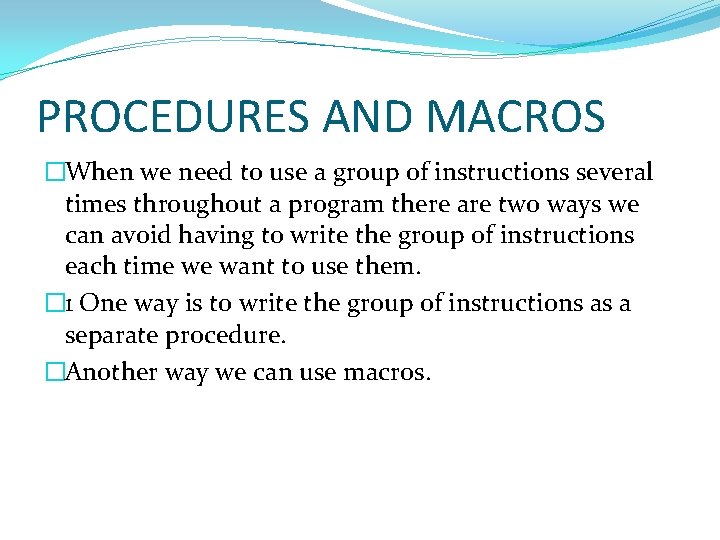 PROCEDURES AND MACROS

□When we need to use a group of instructions several times throughout a program there are two ways we can avoid having to write the group of instructions each time we want to use them.

□1 One way is to write the group of instructions as a separate procedure.

□Another way we can use macros.